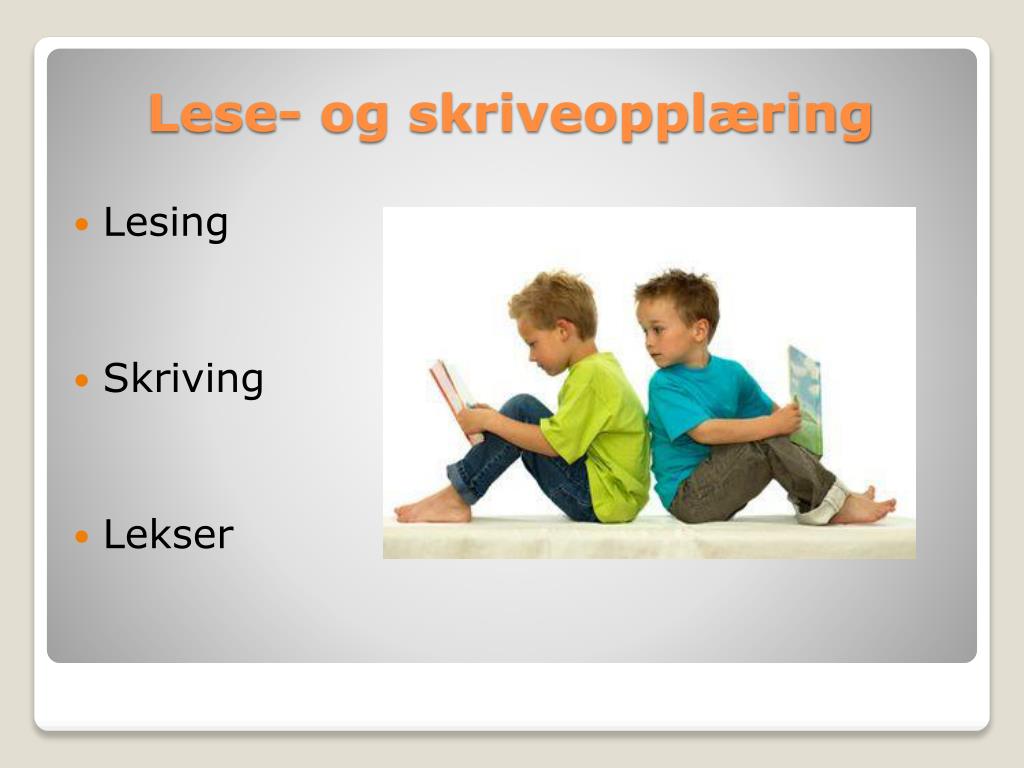 Lese- og skriveopplæring

• Lesing

• Skriving

• Lekser